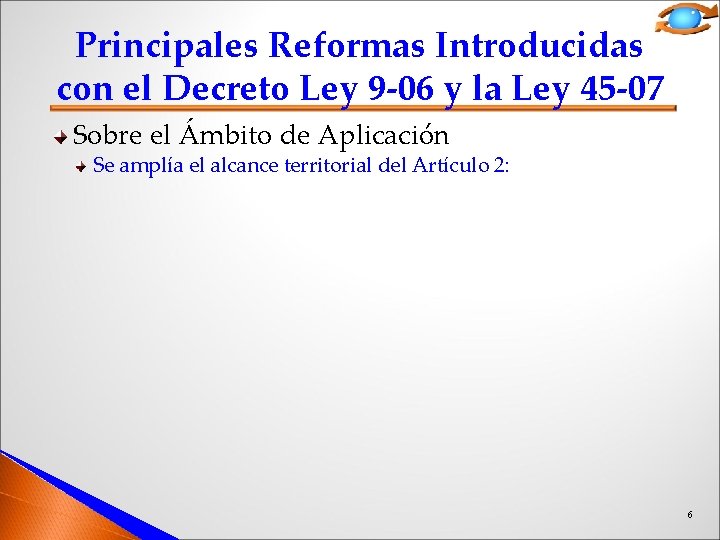 Principales Reformas Introducidas con el Decreto Ley 9-06 y la Ley 45-07

Sobre el Ámbito de Aplicación

Se amplía el alcance territorial del Artículo 2:

6